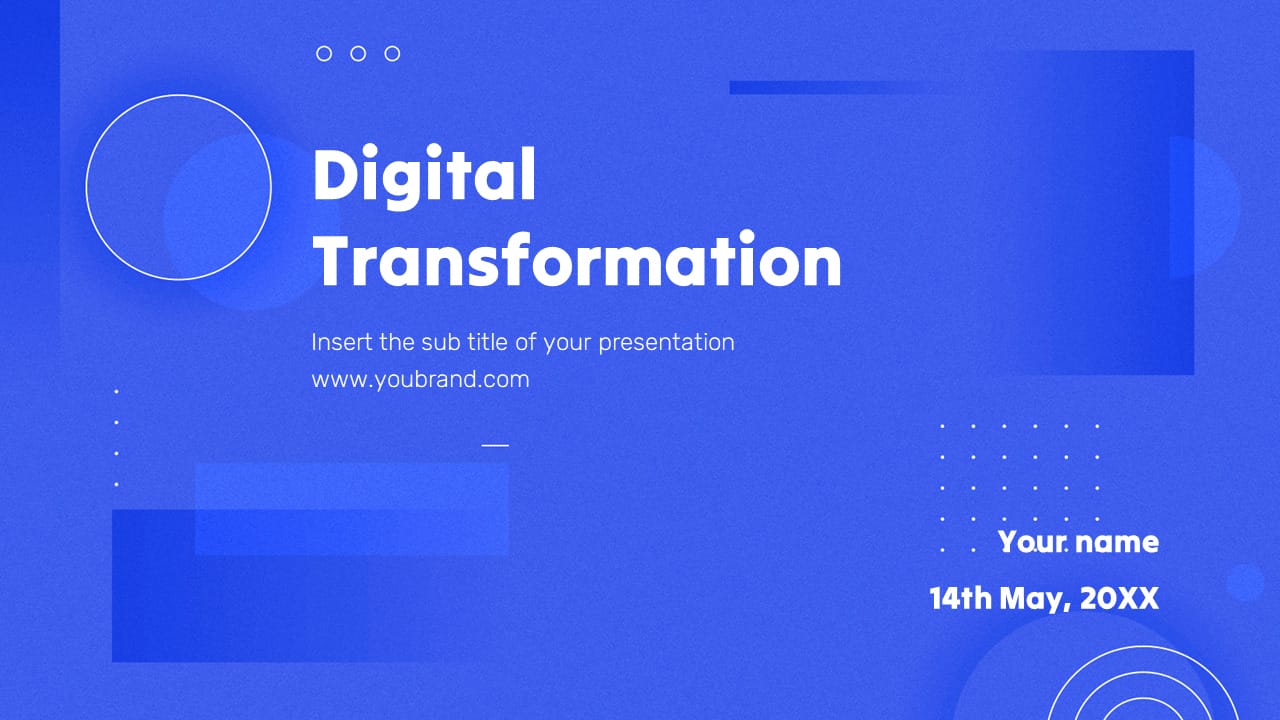 Digital Transformation

Insert the sub title of your presentation
www.youbrand.com

Your name
14th May, 20XX